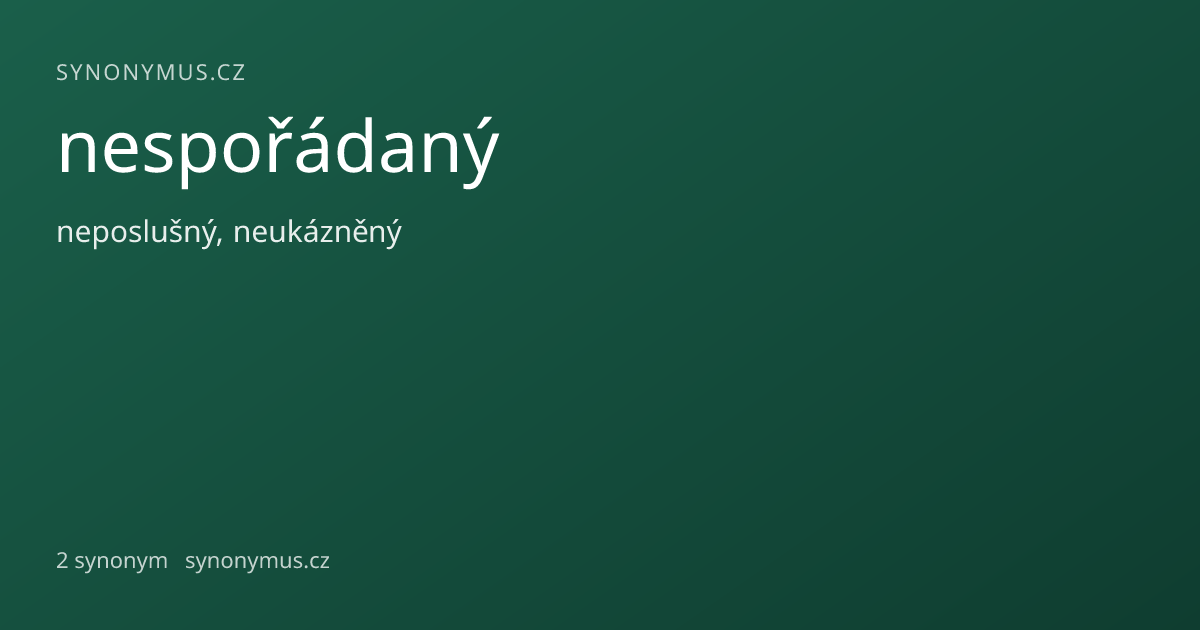 SYNONYMUS.CZ

nespořádaný

neposlušný, neukázněný

2 synonym synonymus.cz